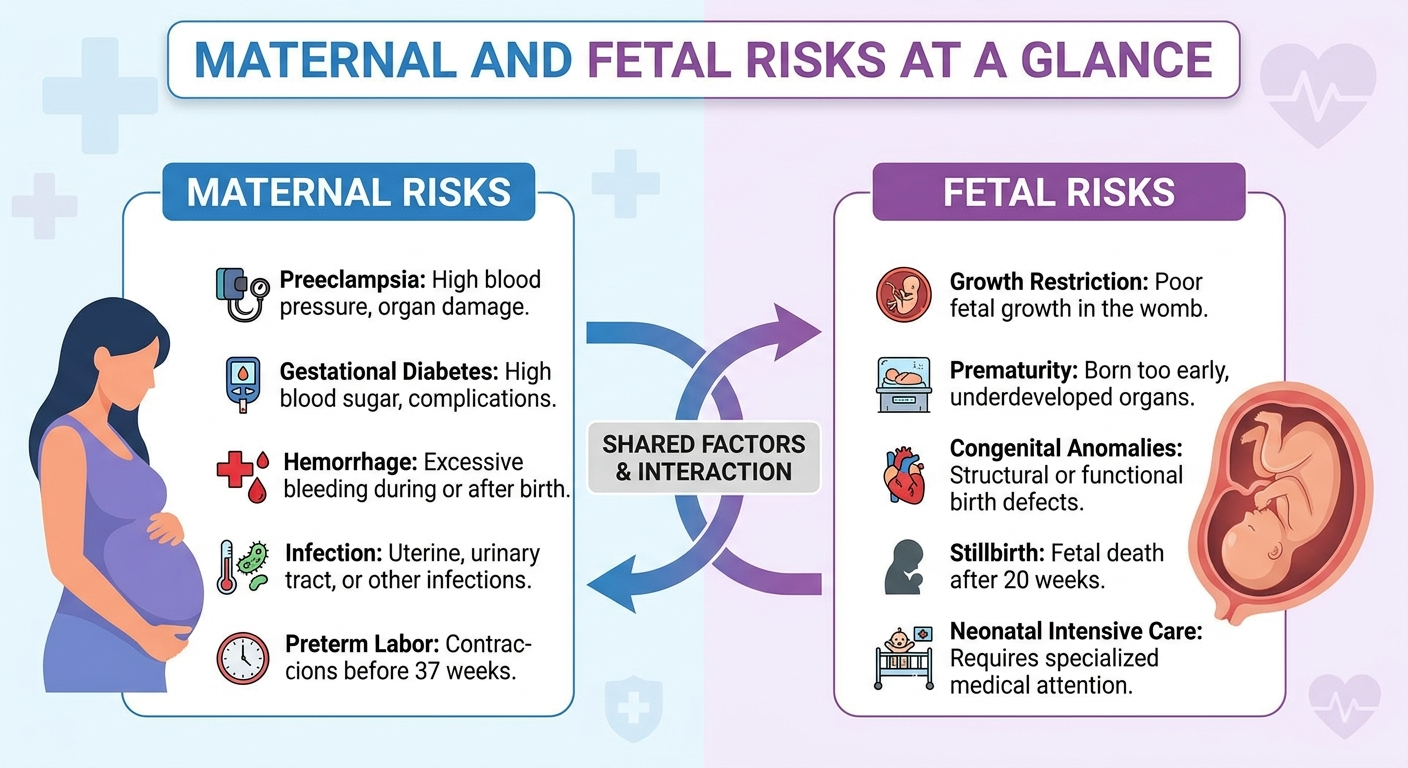 MATERNAL AND FETAL RISKS AT A GLANCE

MATERNAL RISKS

Preeclampsia: High blood pressure, organ damage.

Gestational Diabetes: High blood sugar, complications.

Hemorrhage: Excessive bleeding during or after birth.

Infection: Uterine, urinary tract, or other infections.

Preterm Labor: Contractions before 37 weeks.

SHARED FACTORS & INTERACTION

FETAL RISKS

Growth Restriction: Poor fetal growth in the womb.

Prematurity: Born too early, underdeveloped organs.

Congenital Anomalies: Structural or functional birth defects.

Stillbirth: Fetal death after 20 weeks.

Neonatal Intensive Care: Requires specialized medical attention.